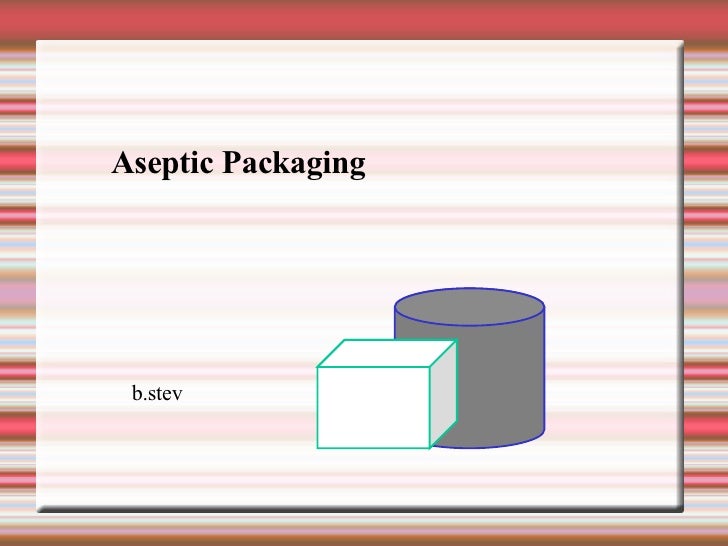 Aseptic Packaging

b.stev